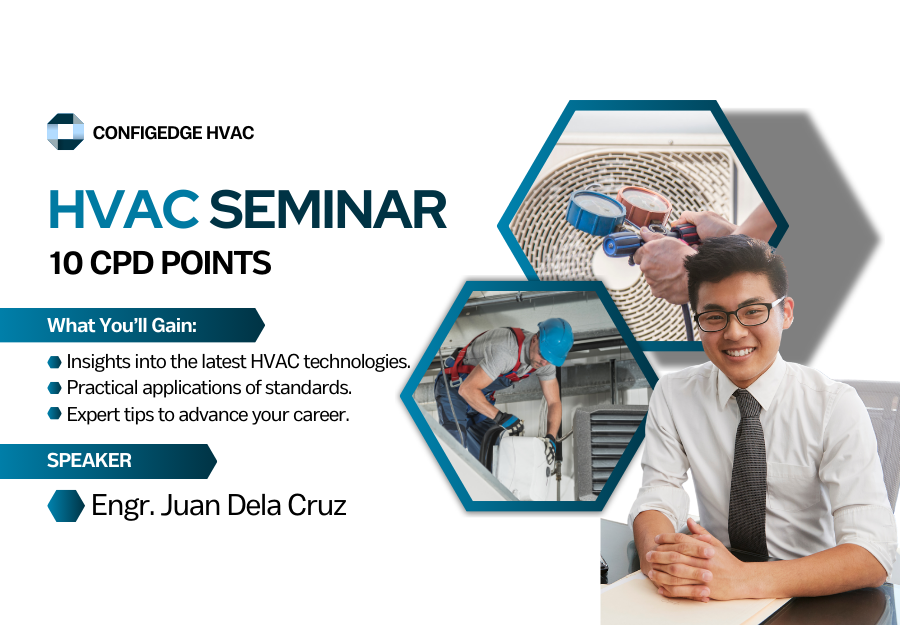 CONFIGEDGE HVAC

HVAC SEMINAR

10 CPD POINTS

What You'll Gain:

Insights into the latest HVAC technologies.
Practical applications of standards.
Expert tips to advance your career.

SPEAKER

Engr. Juan Dela Cruz